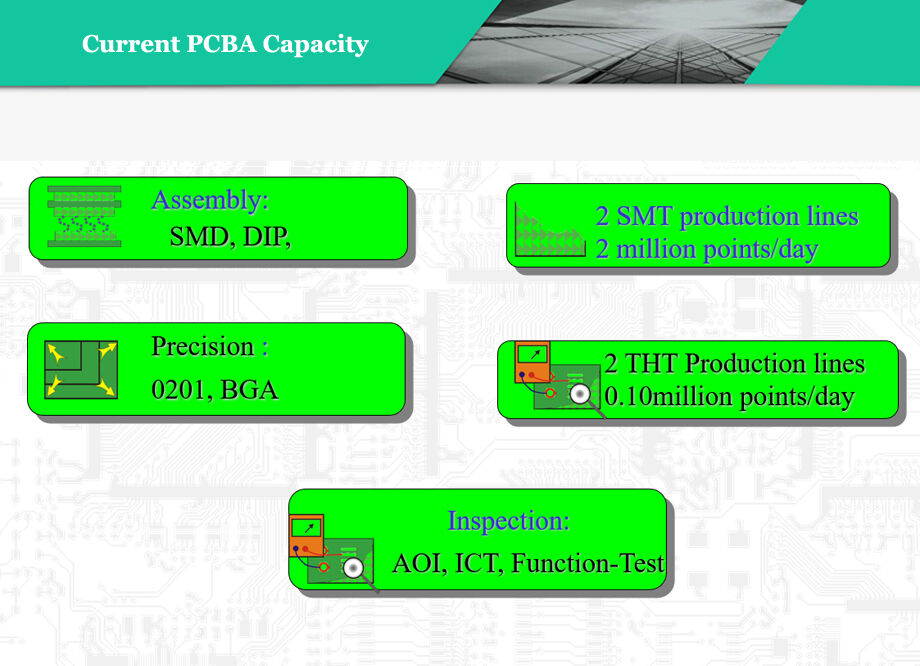 Current PCBA Capacity

Assembly:
SMD, DIP,

2 SMT production lines
2 million points/day

Precision :
0201, BGA

2 THT Production lines
0.10million points/day

Inspection:
AOI, ICT, Function-Test